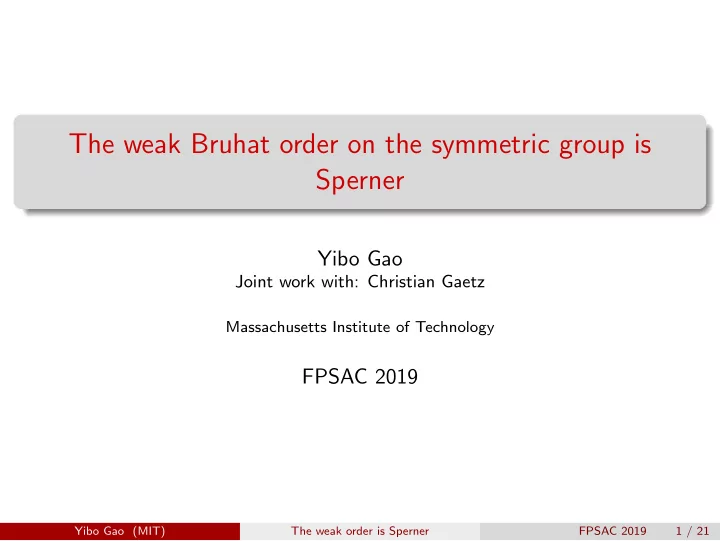 The weak Bruhat order on the symmetric group is Sperner

Yibo Gao
Joint work with: Christian Gaetz

Massachusetts Institute of Technology

FPSAC 2019

Yibo Gao (MIT) The weak order is Sperner FPSAC 2019 1 / 21